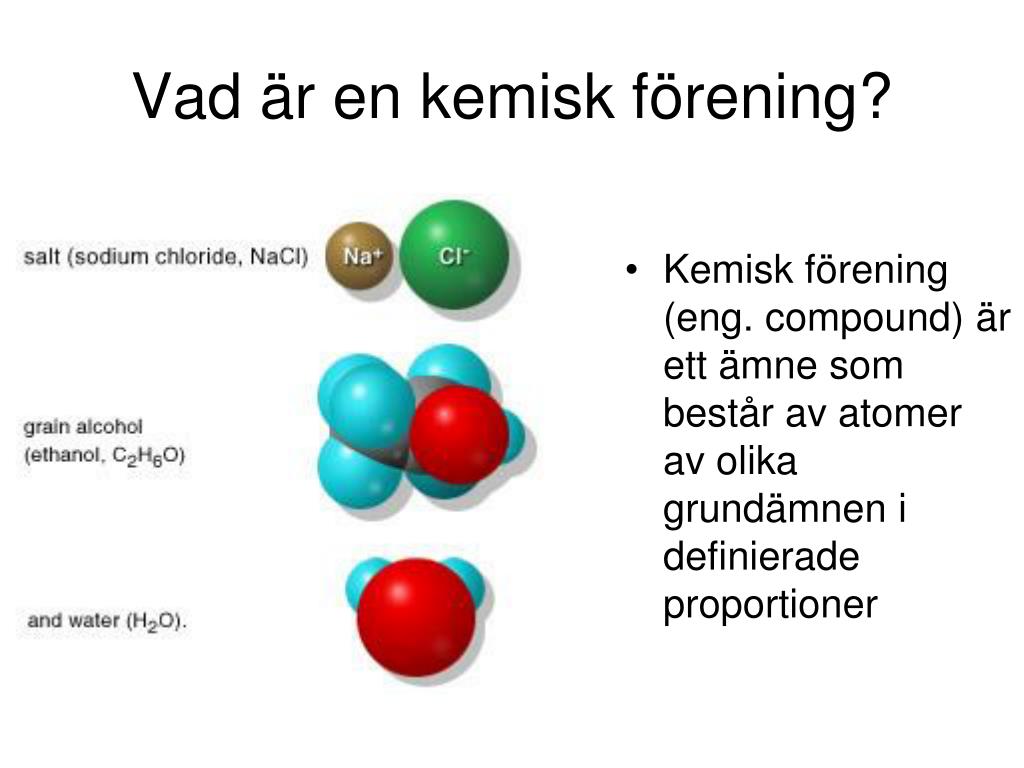 Vad är en kemisk förening?

salt (sodium chloride, NaCl)

$Na^+$

$Cl^-$

grain alcohol (ethanol, $C_2H_6O$)

and water ($H_2O$).

• Kemisk förening (eng. compound) är ett ämne som består av atomer av olika grundämnen i definierade proportioner